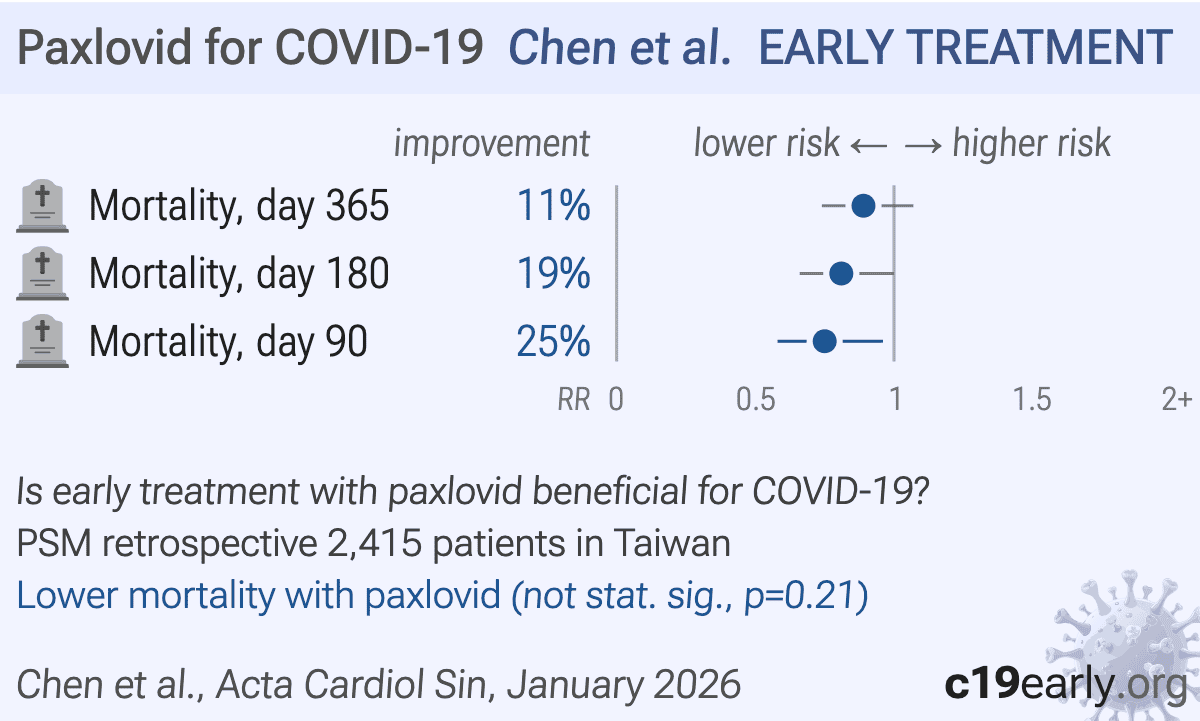 Paxlovid for COVID-19 Chen et al. EARLY TREATMENT

improvement

lower risk ← → higher risk

Mortality, day 365 11%

Mortality, day 180 19%

Mortality, day 90 25%

RR 0 0.5 1 1.5 2+

Is early treatment with paxlovid beneficial for COVID-19?
PSM retrospective 2,415 patients in Taiwan
Lower mortality with paxlovid (not stat. sig., p=0.21)

Chen et al., Acta Cardiol Sin, January 2026

c19early.org